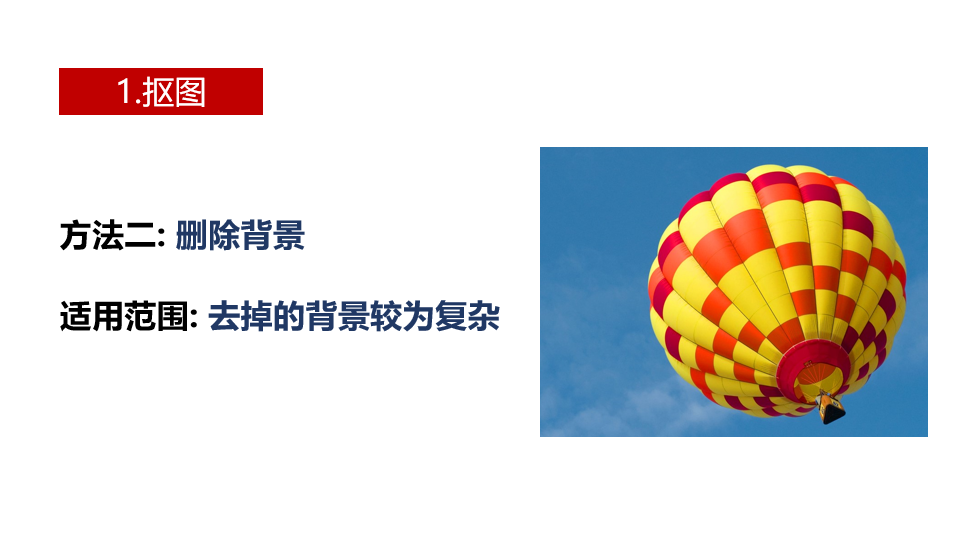 1.抠图

方法二: 删除背景

适用范围: 去掉的背景较为复杂